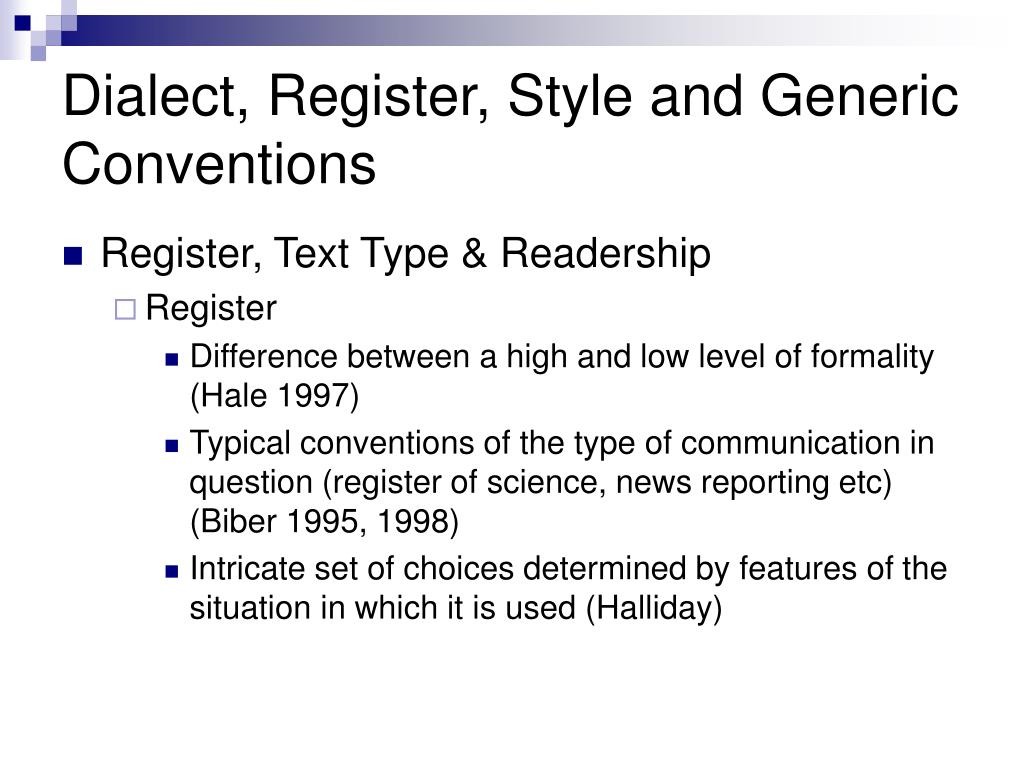 Dialect, Register, Style and Generic Conventions

Register, Text Type & Readership

Register

Difference between a high and low level of formality (Hale 1997)

Typical conventions of the type of communication in question (register of science, news reporting etc) (Biber 1995, 1998)

Intricate set of choices determined by features of the situation in which it is used (Halliday)